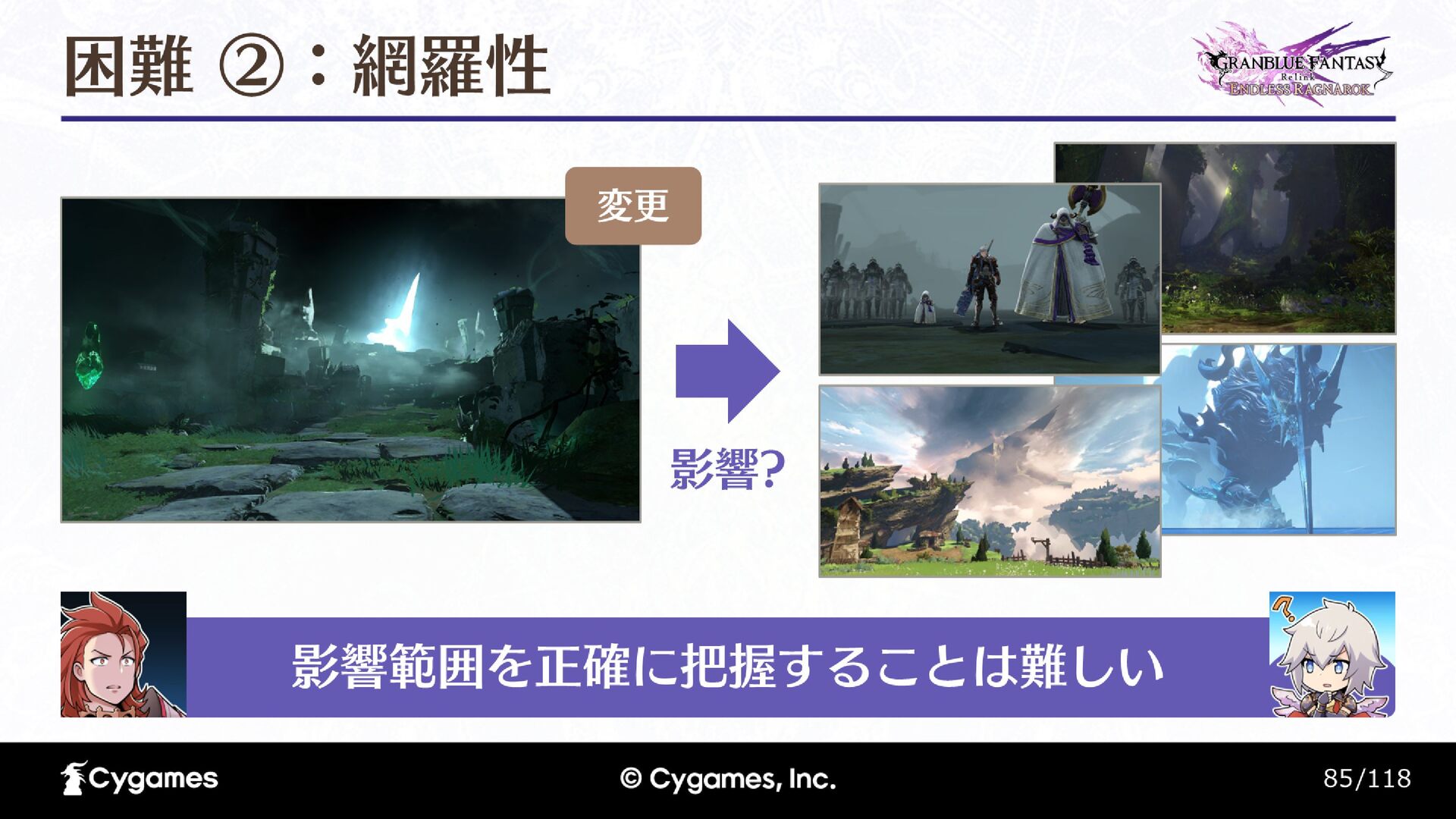 困難 ②：網羅性

GRANBLUE FANTASY Relink ENDLESS RAGNAROK

変更

影響?

影響範囲を正確に把握することは難しい

Cygames

© Cygames, Inc.

85/118